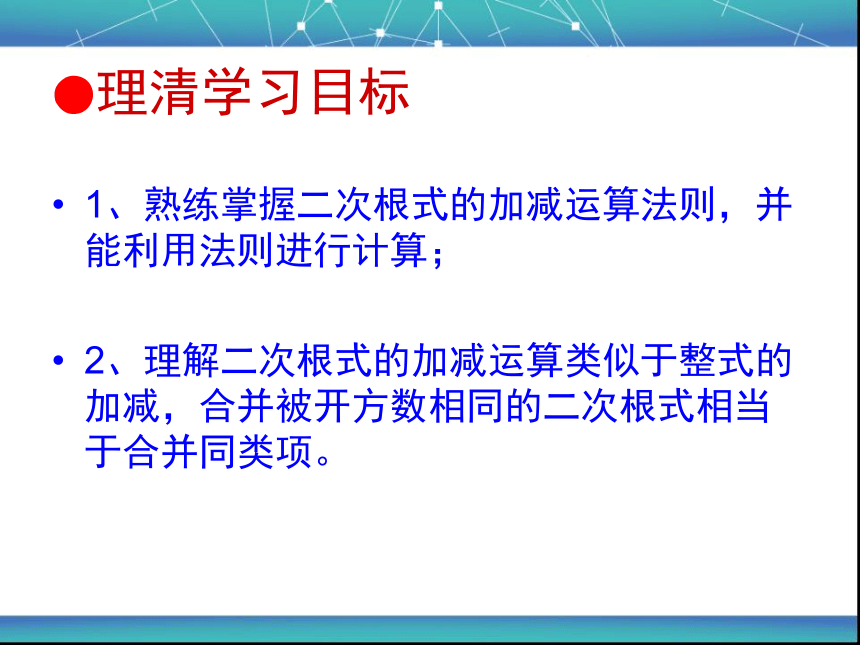 ●理清学习目标

• 1、熟练掌握二次根式的加减运算法则，并能利用法则进行计算；

• 2、理解二次根式的加减运算类似于整式的加减，合并被开方数相同的二次根式相当于合并同类项。